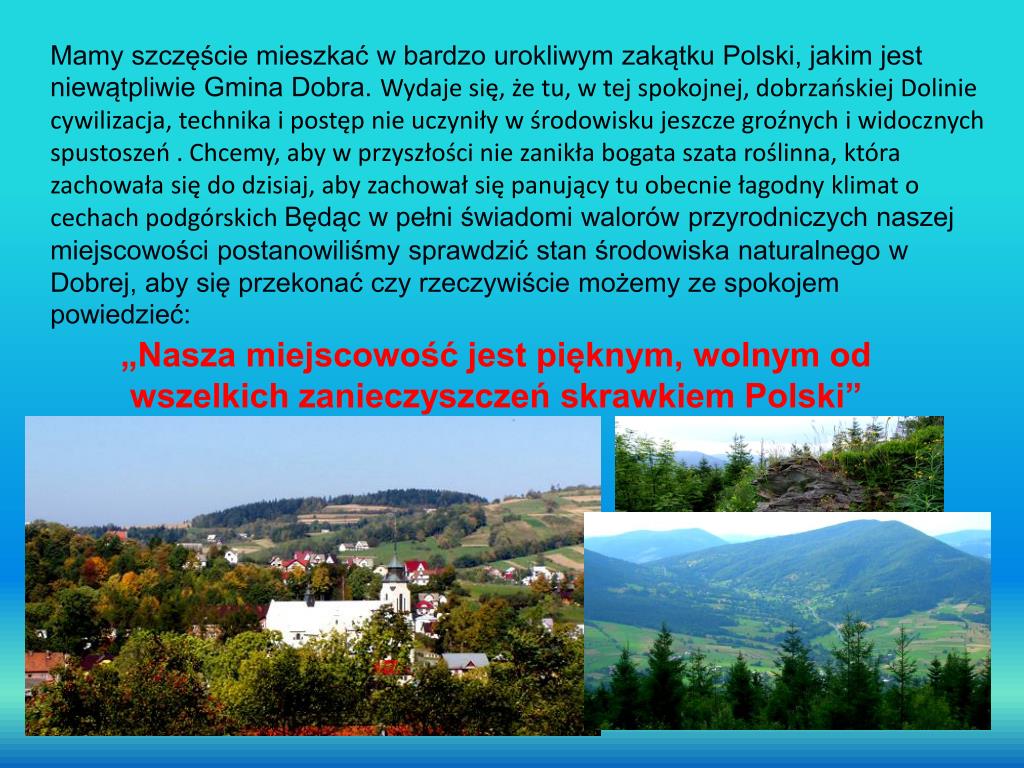 Mamy szczęście mieszkać w bardzo urokliwym zakątku Polski, jakim jest niewątpliwie Gmina Dobra. Wydaje się, że tu, w tej spokojnej, dobrzańskiej Dolinie cywilizacja, technika i postęp nie uczyniły w środowisku jeszcze groźnych i widocznych spustoszeń . Chcemy, aby w przyszłości nie zanikła bogata szata roślinna, która zachowała się do dzisiaj, aby zachował się panujący tu obecnie łagodny klimat o cechach podgórskich Będąc w pełni świadomi walorów przyrodniczych naszej miejscowości postanowiliśmy sprawdzić stan środowiska naturalnego w Dobrej, aby się przekonać czy rzeczywiście możemy ze spokojem powiedzieć:

„Nasza miejscowość jest pięknym, wolnym od wszelkich zanieczyszczeń skrawkiem Polski”